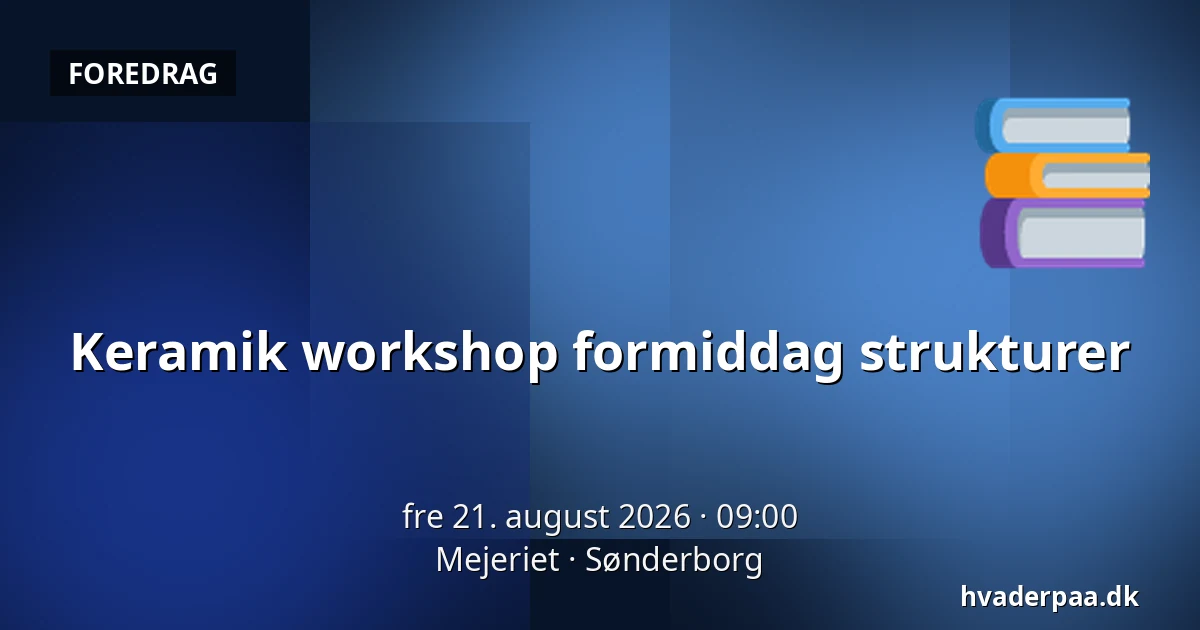 FOREDRAG

Keramik workshop formiddag strukturer

fre 21. august 2026 · 09:00
Mejeriet · Sønderborg

hvaderpaa.dk